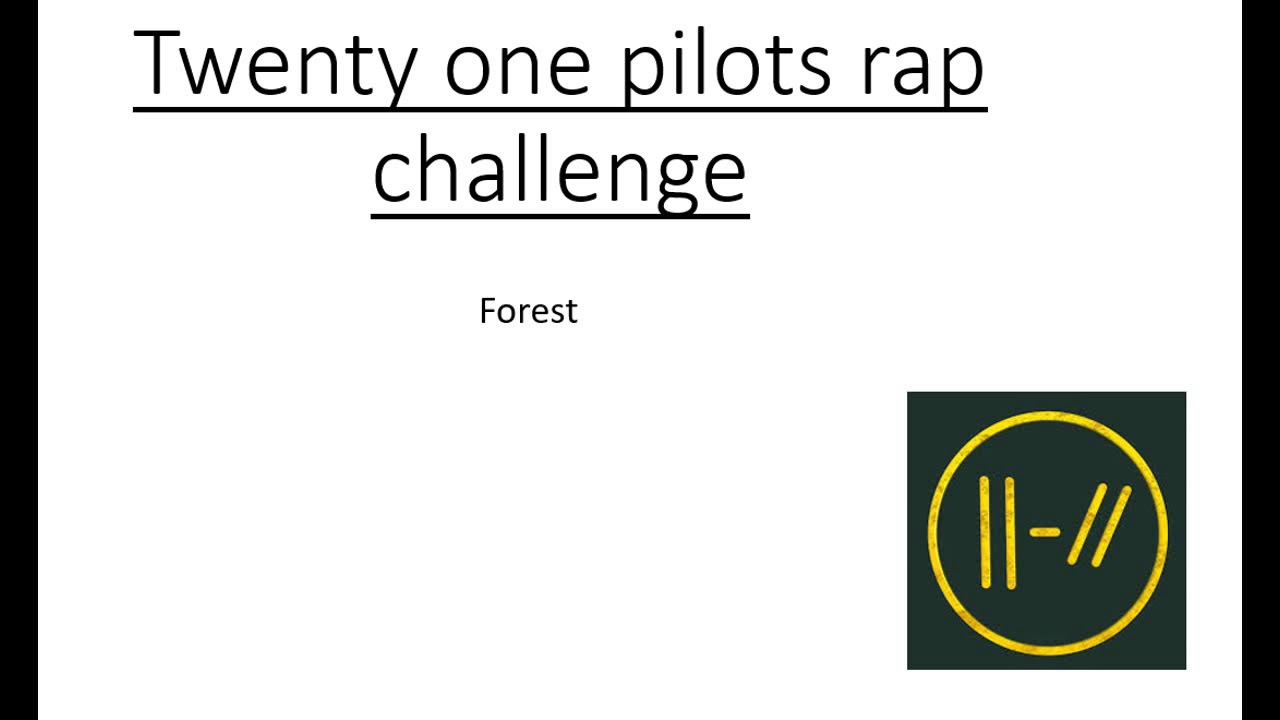 Twenty one pilots rap challenge

Forest